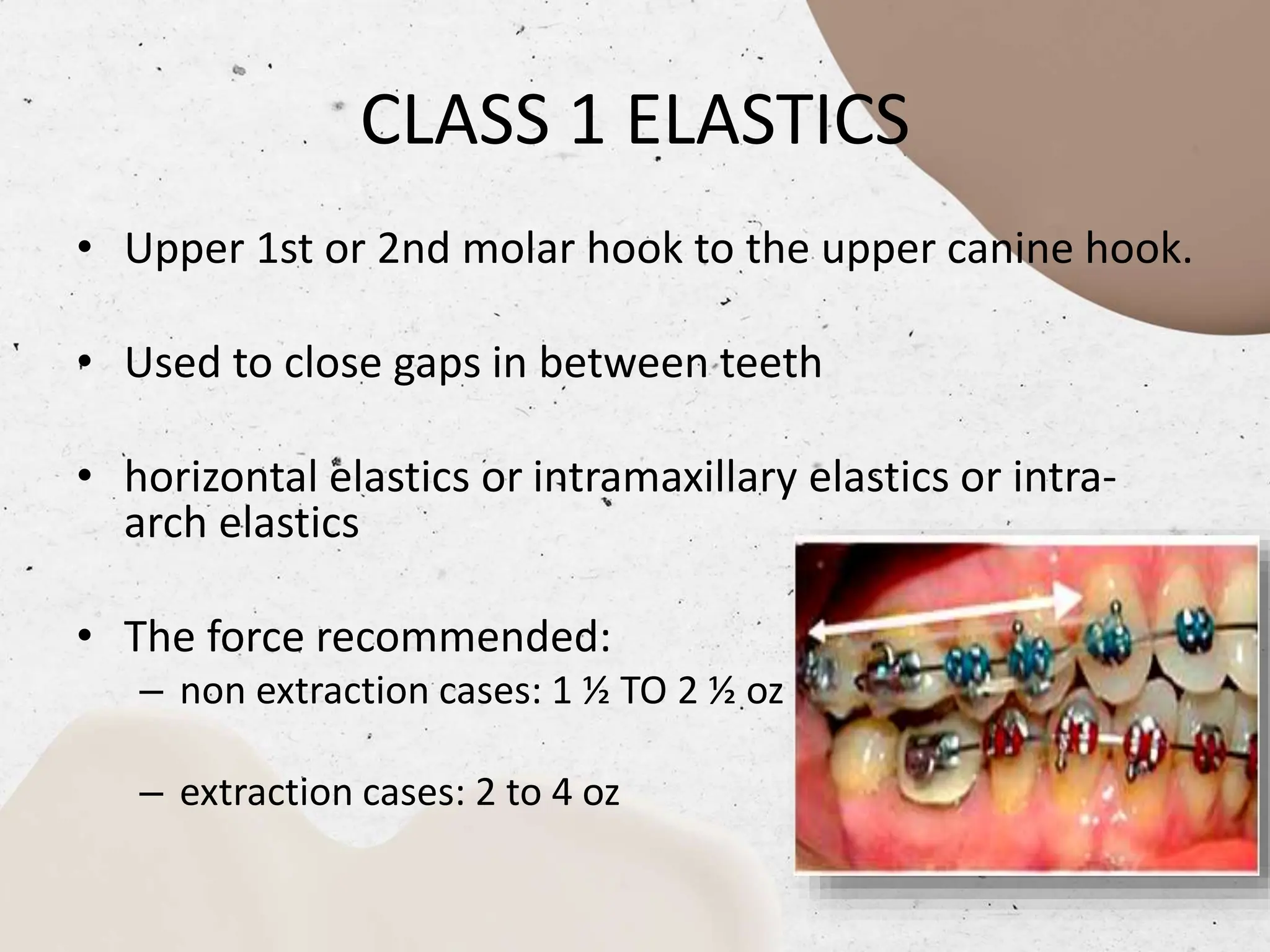 CLASS 1 ELASTICS

• Upper 1st or 2nd molar hook to the upper canine hook.

• Used to close gaps in between teeth

• horizontal elastics or intramaxillary elastics or intra-arch elastics

• The force recommended:
– non extraction cases: 1 ½ TO 2 ½ oz

– extraction cases: 2 to 4 oz